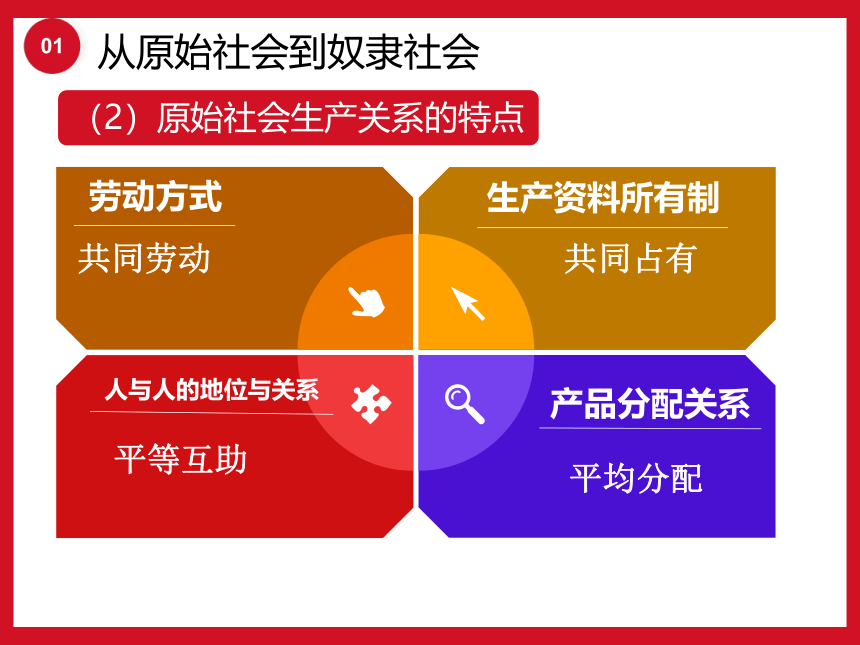 01 从原始社会到奴隶社会

（2）原始社会生产关系的特点

劳动方式

共同劳动

生产资料所有制

共同占有

人与人的地位与关系

平等互助

产品分配关系

平均分配